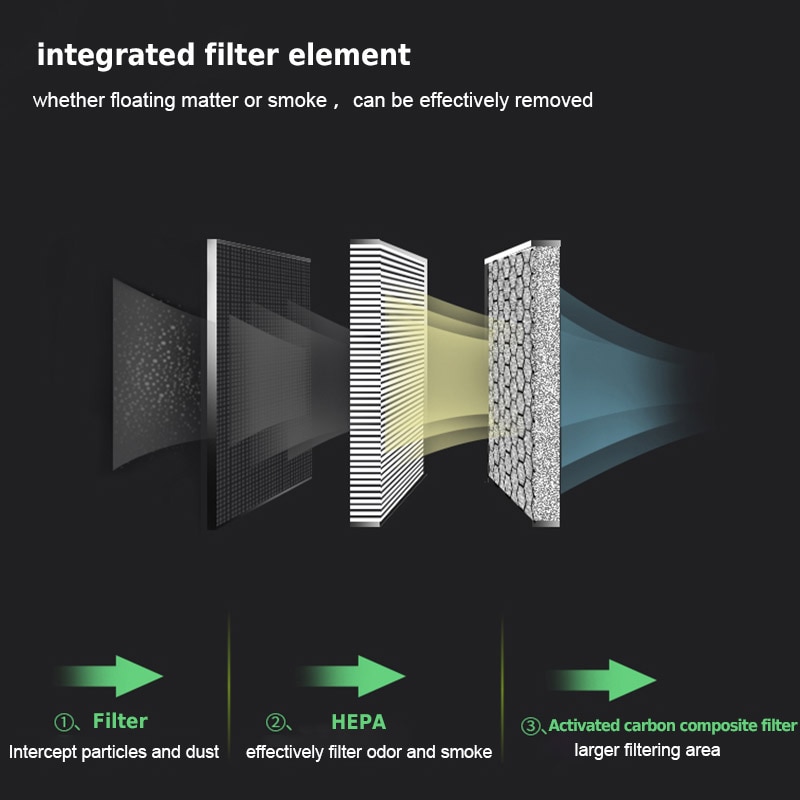 integrated filter element

whether floating matter or smoke， can be effectively removed

①、Filter
Intercept particles and dust

②、HEPA
effectively filter odor and smoke

③、Activated carbon composite filter
larger filtering area